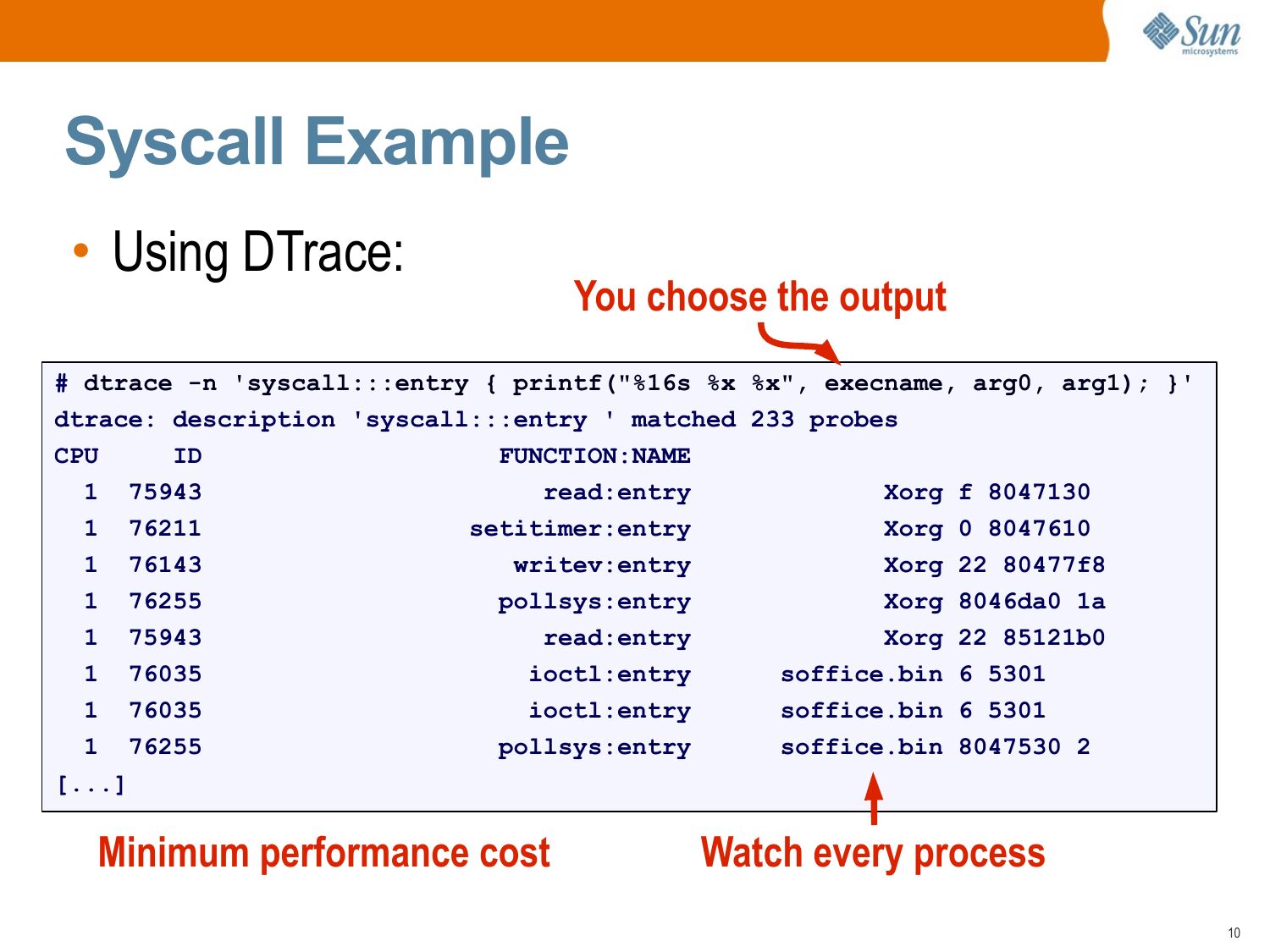 Sun microsystems

Syscall Example

• Using DTrace:

You choose the output

# dtrace -n 'syscall:::entry { printf("%16s %x %x", execname, arg0, arg1); }'
dtrace: description 'syscall:::entry ' matched 233 probes
CPU     ID                    FUNCTION:NAME
  1  75943                       read:entry             Xorg f 8047130
  1  76211                  setitimer:entry             Xorg 0 8047610
  1  76143                     writev:entry             Xorg 22 80477f8
  1  76255                    pollsys:entry             Xorg 8046da0 1a
  1  75943                       read:entry             Xorg 22 85121b0
  1  76035                      ioctl:entry      soffice.bin 6 5301
  1  76035                      ioctl:entry      soffice.bin 6 5301
  1  76255                    pollsys:entry      soffice.bin 8047530 2
[...]

Minimum performance cost

Watch every process

10